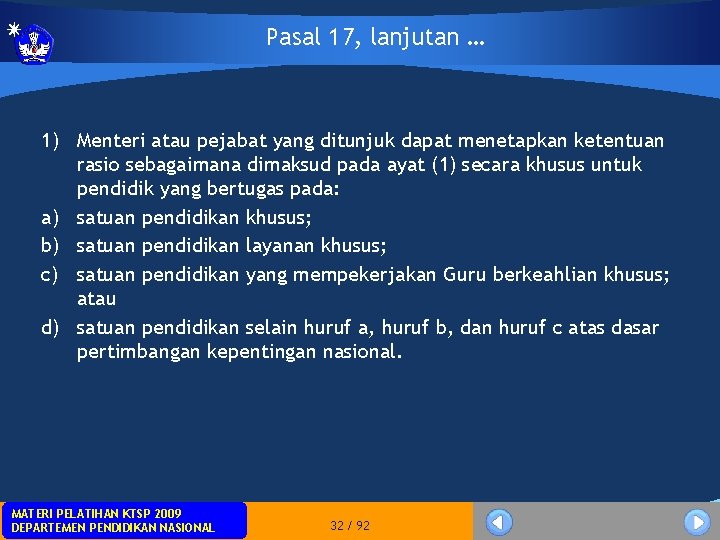 Pasal 17, lanjutan …

1) Menteri atau pejabat yang ditunjuk dapat menetapkan ketentuan rasio sebagaimana dimaksud pada ayat (1) secara khusus untuk pendidik yang bertugas pada:

a) satuan pendidikan khusus;

b) satuan pendidikan layanan khusus;

c) satuan pendidikan yang mempekerjakan Guru berkeahlian khusus; atau

d) satuan pendidikan selain huruf a, huruf b, dan huruf c atas dasar pertimbangan kepentingan nasional.

MATERI PELATIHAN KTSP 2009
DEPARTEMEN PENDIDIKAN NASIONAL

32 / 92